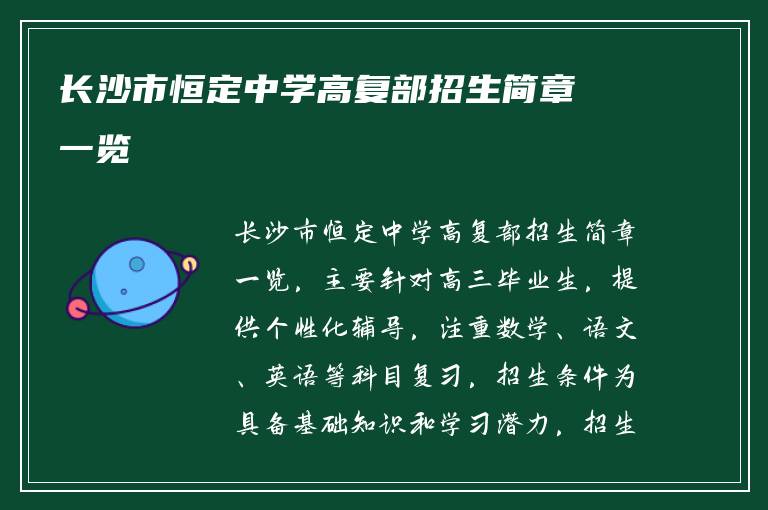 长沙市恒定中学高复部招生简章一览

长沙市恒定中学高复部招生简章一览，主要针对高三毕业生，提供个性化辅导，注重数学、语文、英语等科目复习，招生条件为具备基础知识和学习潜力，招生